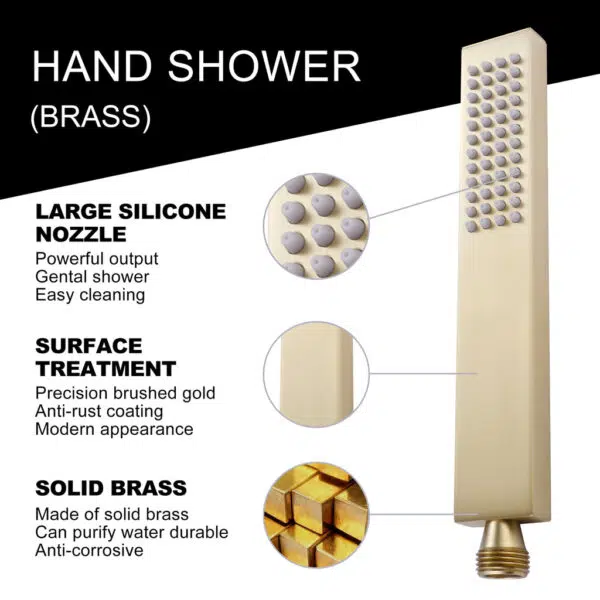 HAND SHOWER
(BRASS)

LARGE SILICONE NOZZLE
Powerful output
Gental shower
Easy cleaning

SURFACE TREATMENT
Precision brushed gold
Anti-rust coating
Modern appearance

SOLID BRASS
Made of solid brass
Can purify water durable
Anti-corrosive